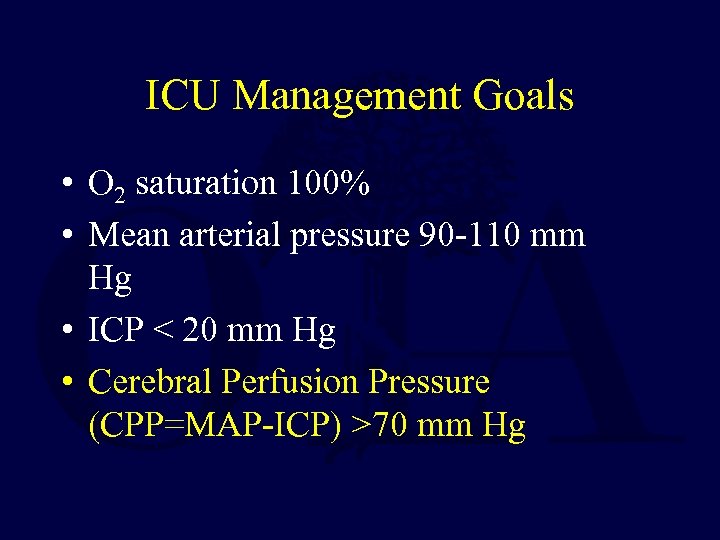 ICU Management Goals

• $O_2$ saturation 100%
• Mean arterial pressure 90-110 mm Hg
• ICP < 20 mm Hg
• Cerebral Perfusion Pressure (CPP=MAP-ICP) >70 mm Hg